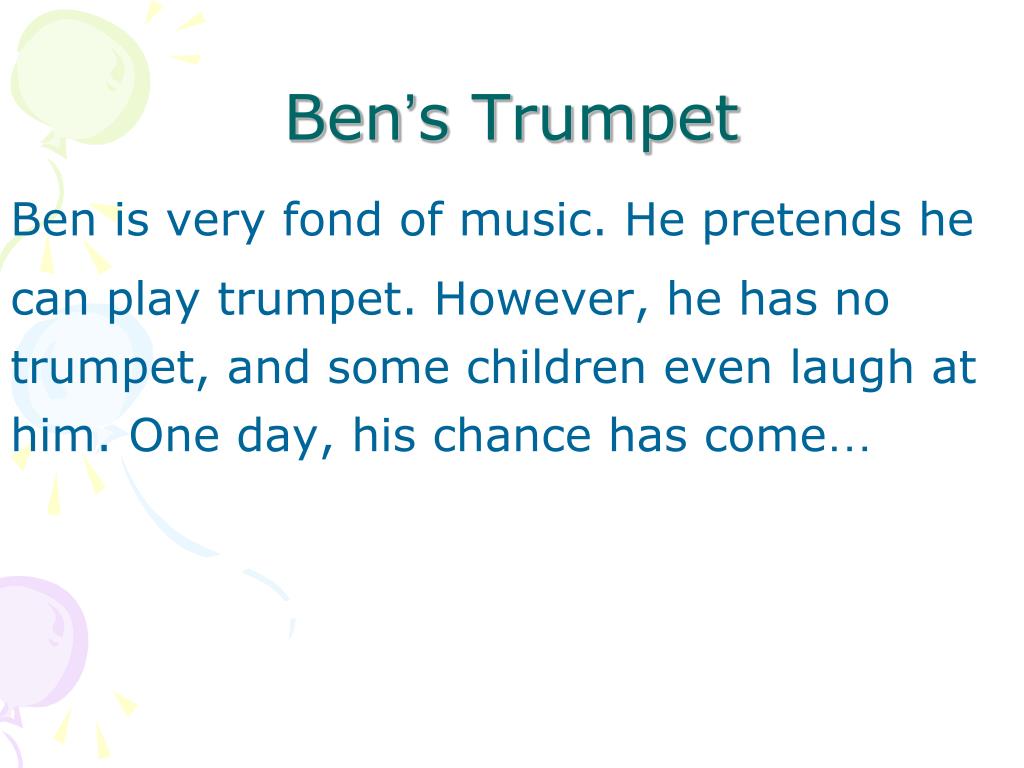 Ben's Trumpet

Ben is very fond of music. He pretends he can play trumpet. However, he has no trumpet, and some children even laugh at him. One day, his chance has come…